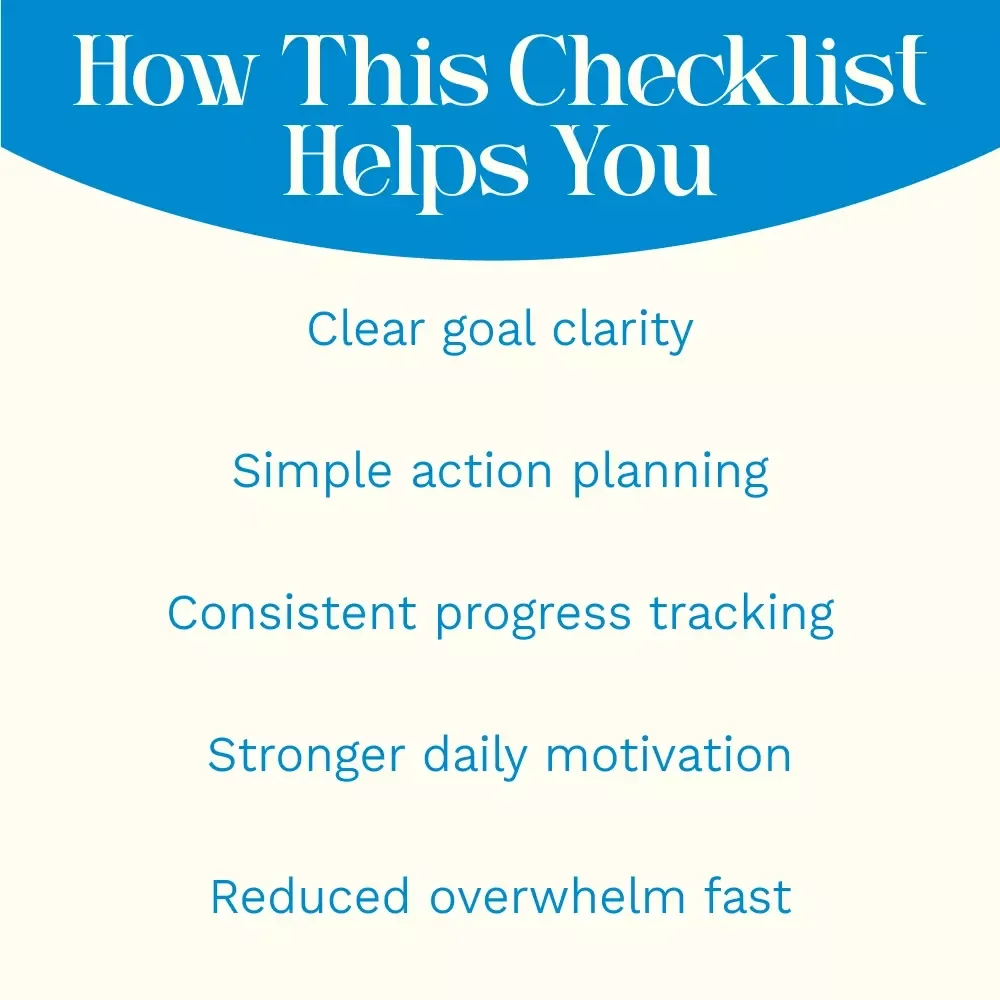 How This Checklist Helps You

Clear goal clarity

Simple action planning

Consistent progress tracking

Stronger daily motivation

Reduced overwhelm fast